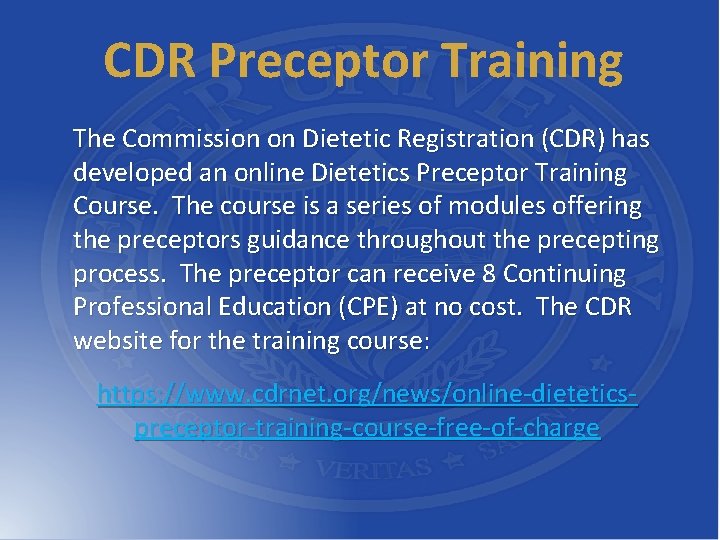 CDR Preceptor Training

The Commission on Dietetic Registration (CDR) has developed an online Dietetics Preceptor Training Course. The course is a series of modules offering the preceptors guidance throughout the precepting process. The preceptor can receive 8 Continuing Professional Education (CPE) at no cost. The CDR website for the training course:

https://www.cdrnet.org/news/online-dietetics-preceptor-training-course-free-of-charge

VERITAS